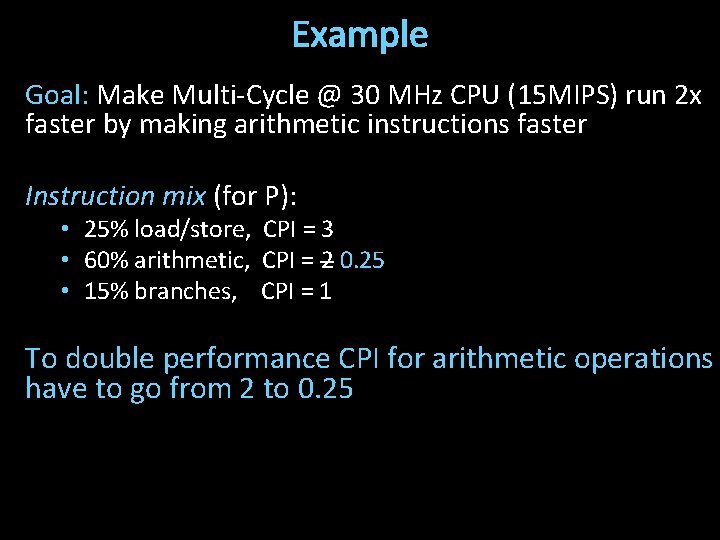 Example

Goal: Make Multi-Cycle @ 30 MHz CPU (15MIPS) run 2x faster by making arithmetic instructions faster

Instruction mix (for P):
• 25% load/store, CPI = 3
• 60% arithmetic, CPI = ~~2~~ 0.25
• 15% branches, CPI = 1

To double performance CPI for arithmetic operations have to go from 2 to 0.25